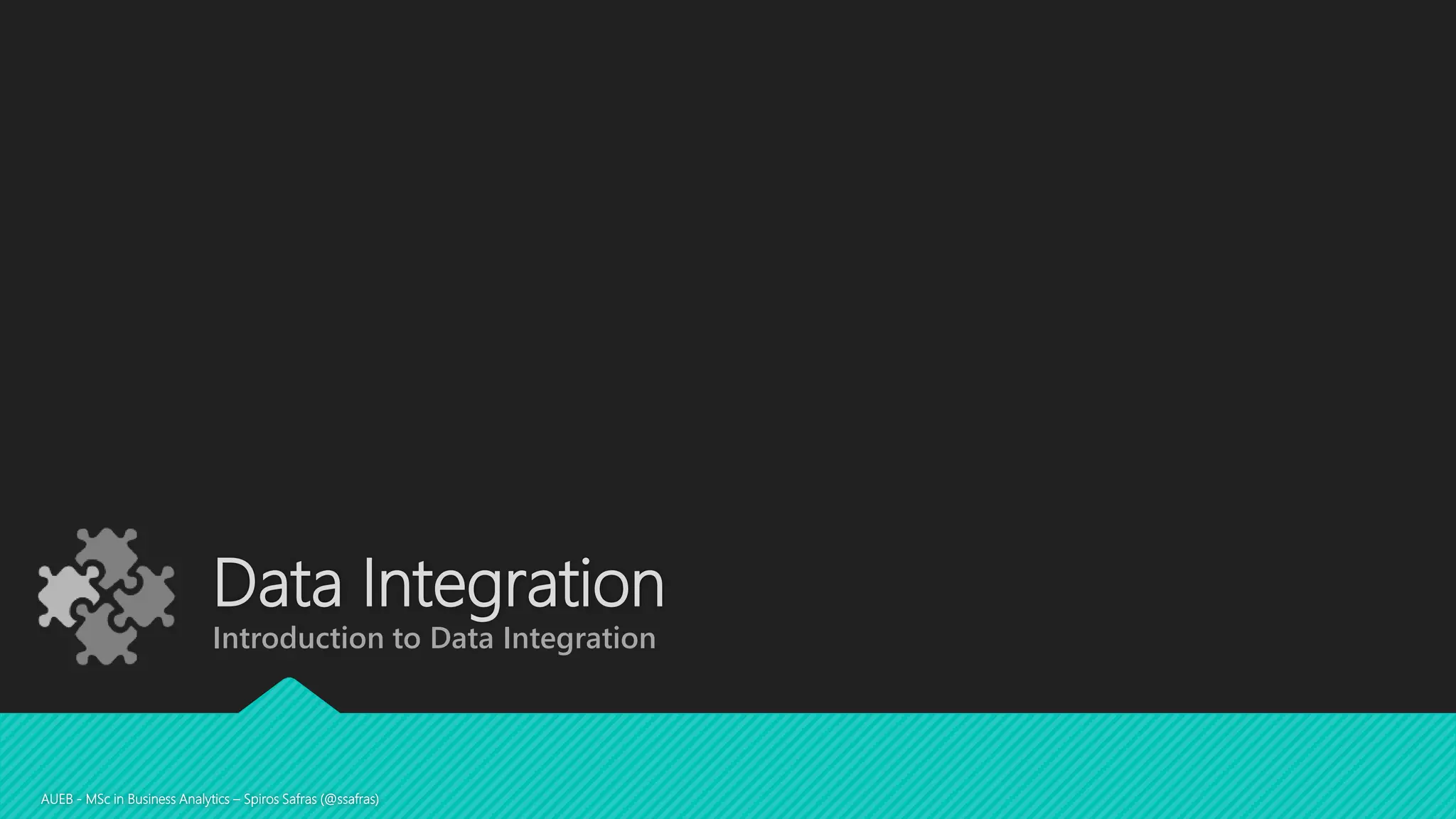 Data Integration

Introduction to Data Integration

AUEB - MSc in Business Analytics – Spiros Safras (@ssafras)